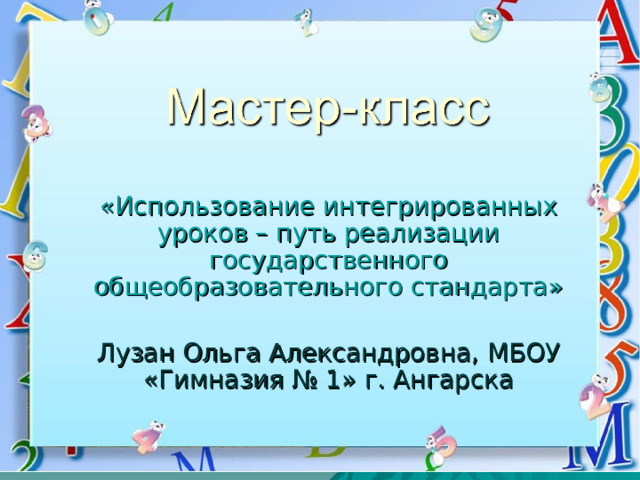 Мастер-класс

«Использование интегрированных уроков – путь реализации государственного общеобразовательного стандарта»

Лузан Ольга Александровна, МБОУ «Гимназия № 1» г. Ангарска